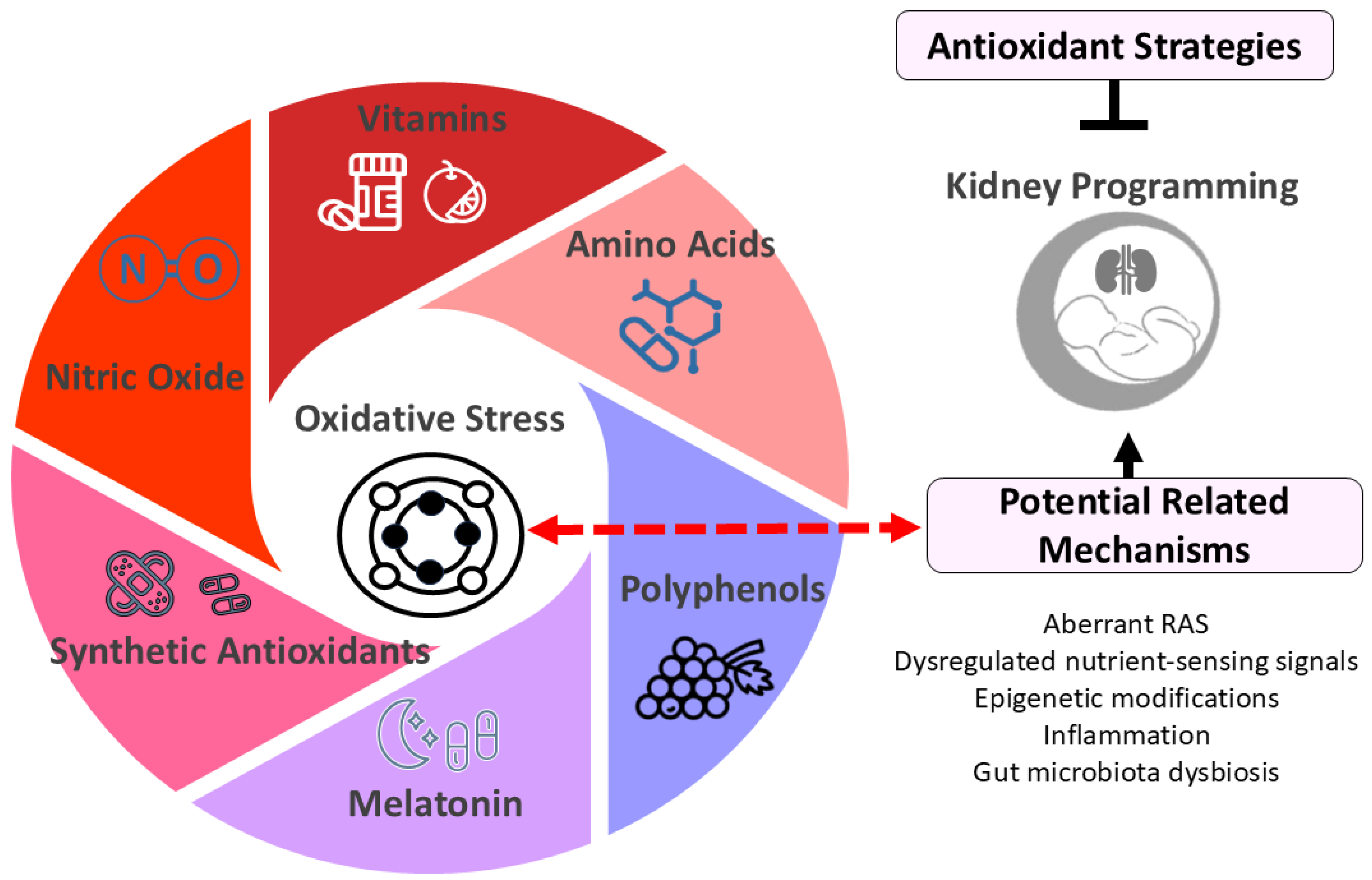 Vitamins

Amino Acids

N O

Nitric Oxide

Oxidative Stress

Polyphenols

Synthetic Antioxidants

Melatonin

Antioxidant Strategies

Kidney Programming

Potential Related Mechanisms

Aberrant RAS
Dysregulated nutrient-sensing signals
Epigenetic modifications
Inflammation
Gut microbiota dysbiosis